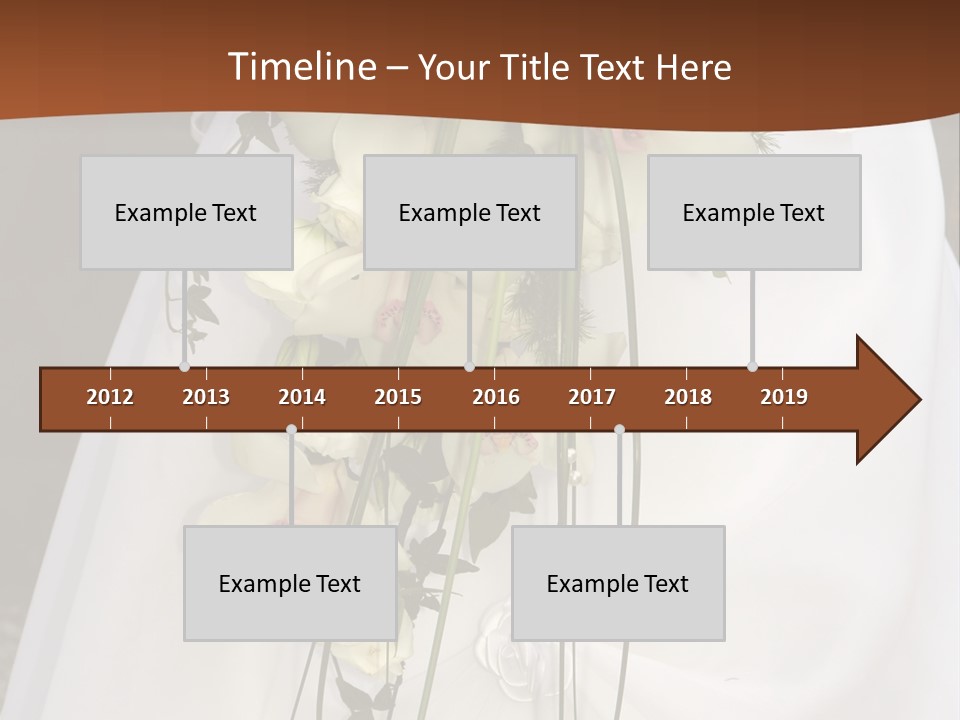 Timeline – Your Title Text Here

Example Text

Example Text

Example Text

2012 2013 2014 2015 2016 2017 2018 2019

Example Text

Example Text